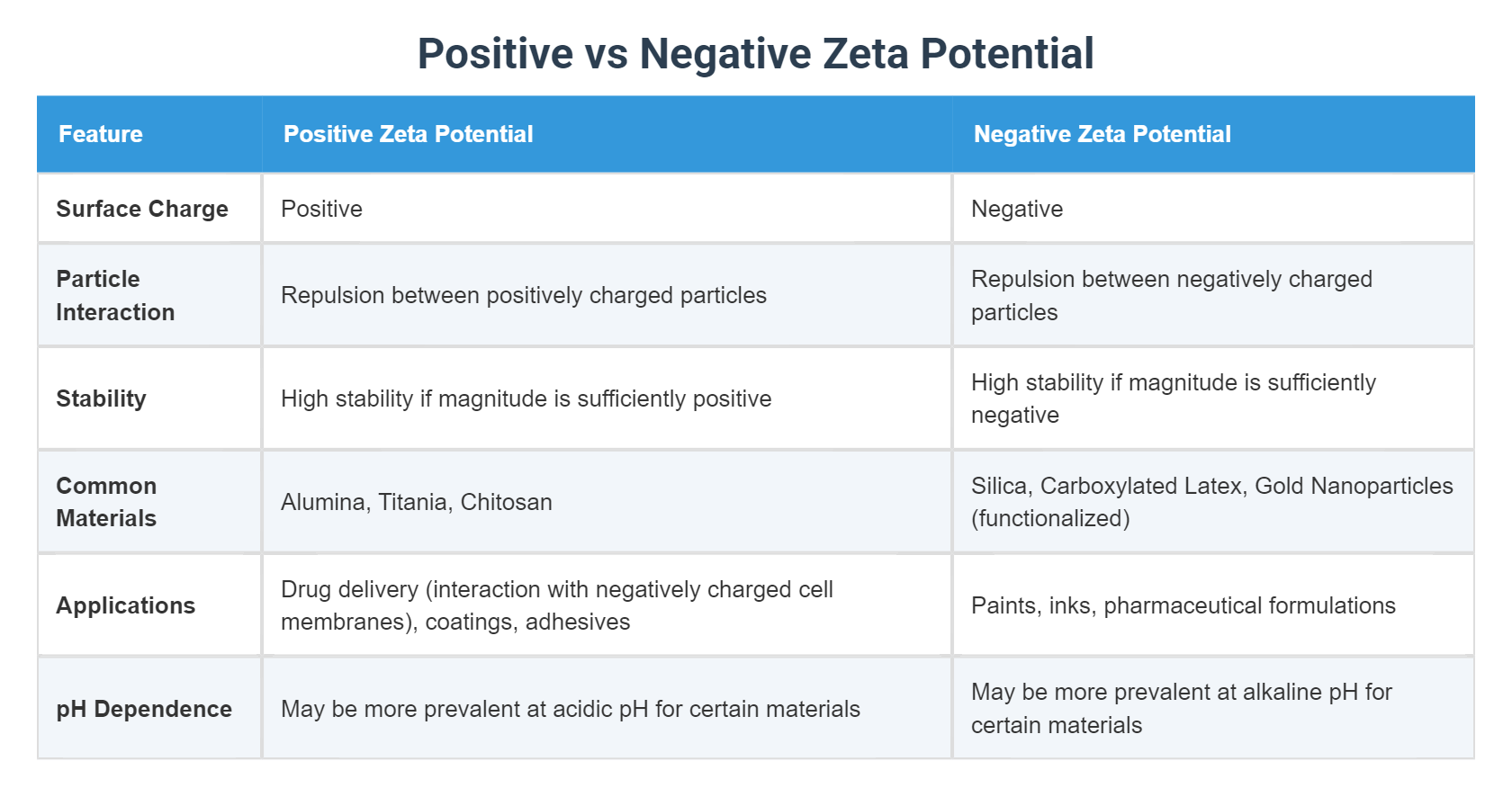 Positive vs Negative Zeta Potential

| Feature | Positive Zeta Potential | Negative Zeta Potential |
|---|---|---|
| Surface Charge | Positive | Negative |
| Particle Interaction | Repulsion between positively charged particles | Repulsion between negatively charged particles |
| Stability | High stability if magnitude is sufficiently positive | High stability if magnitude is sufficiently negative |
| Common Materials | Alumina, Titania, Chitosan | Silica, Carboxylated Latex, Gold Nanoparticles (functionalized) |
| Applications | Drug delivery (interaction with negatively charged cell membranes), coatings, adhesives | Paints, inks, pharmaceutical formulations |
| pH Dependence | May be more prevalent at acidic pH for certain materials | May be more prevalent at alkaline pH for certain materials |